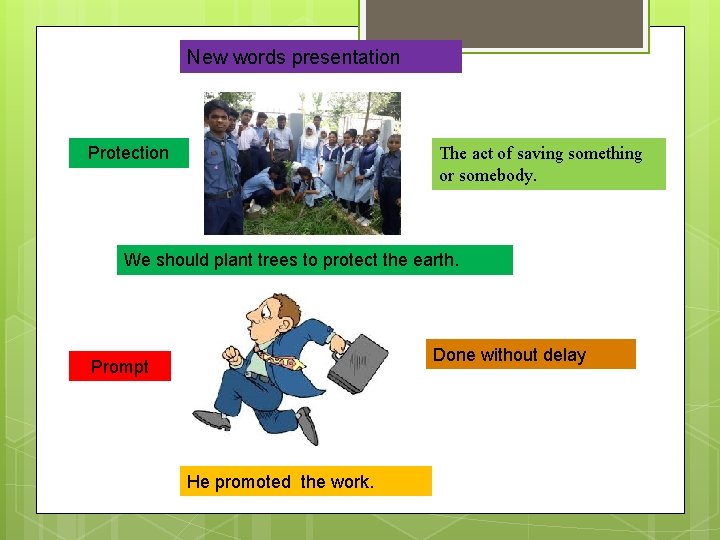 New words presentation

Protection

The act of saving something or somebody.

We should plant trees to protect the earth.

Prompt

Done without delay

He promoted the work.